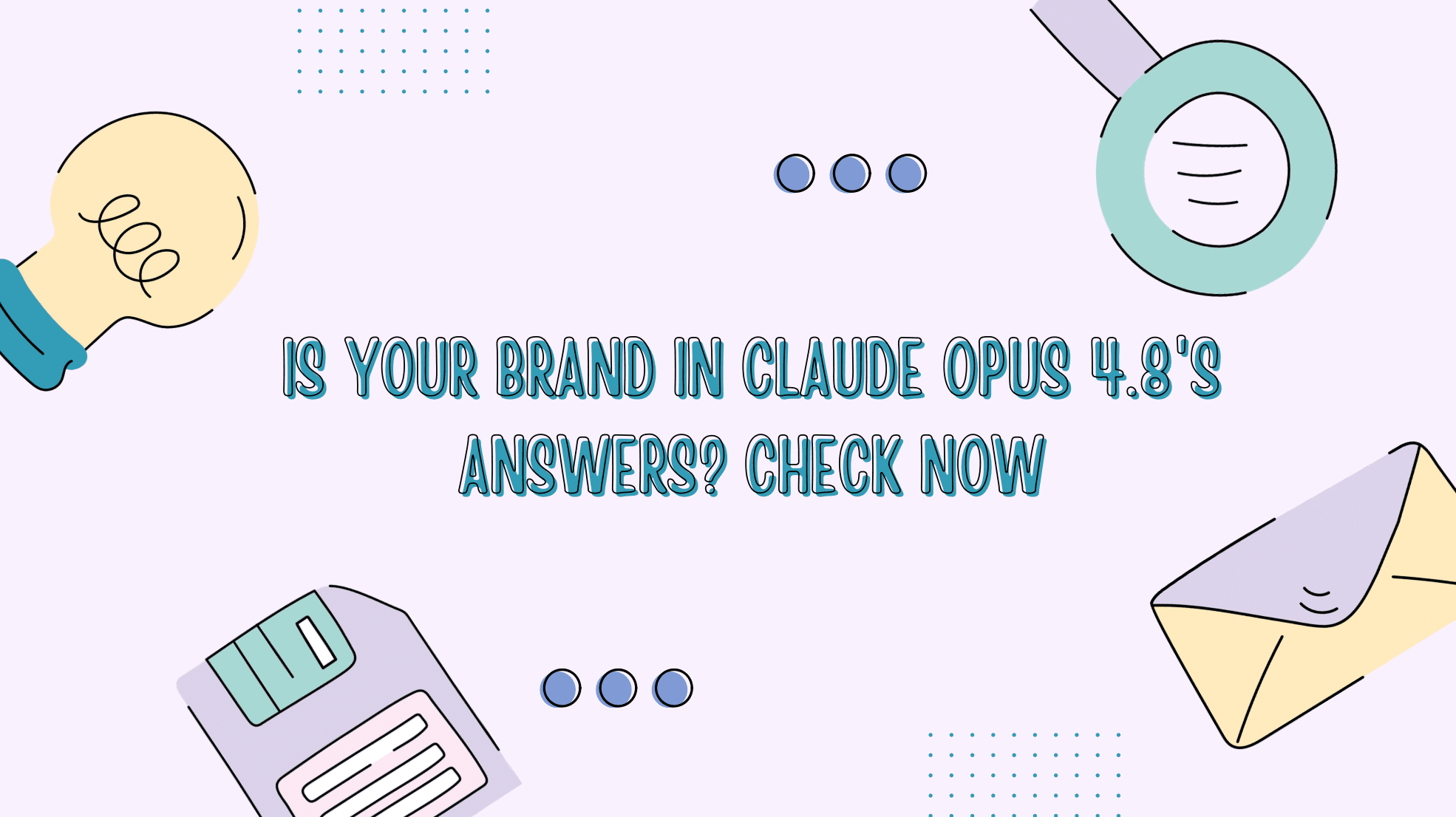 IS YOUR BRAND IN CLAUDE OPUS 4.8'S ANSWERS? CHECK NOW